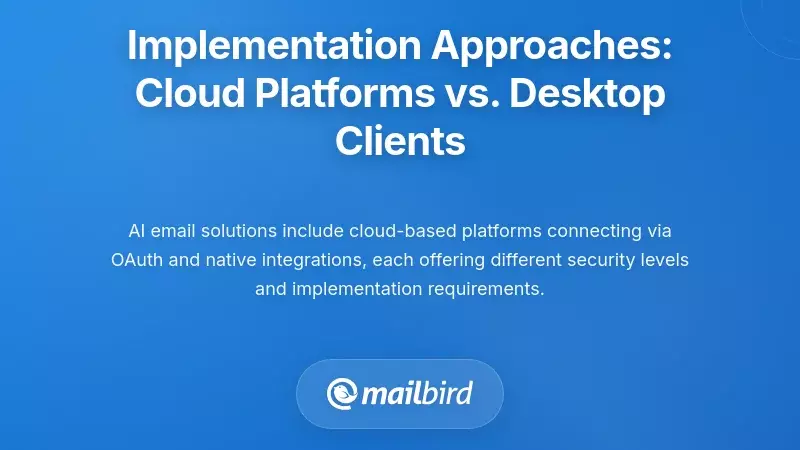 Implementation Approaches: Cloud Platforms vs. Desktop Clients

AI email solutions include cloud-based platforms connecting via OAuth and native integrations, each offering different security levels and implementation requirements.

mailbird